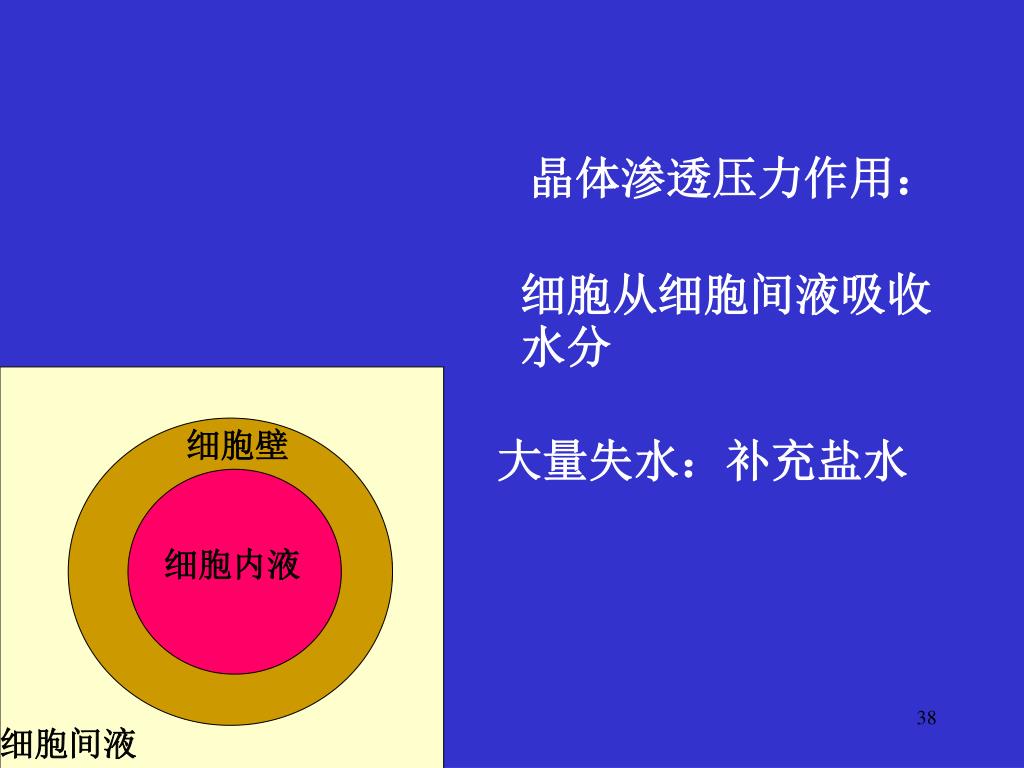 晶体渗透压力作用：

细胞从细胞间液吸收水分

大量失水：补充盐水

细胞壁

细胞内液

细胞间液

38